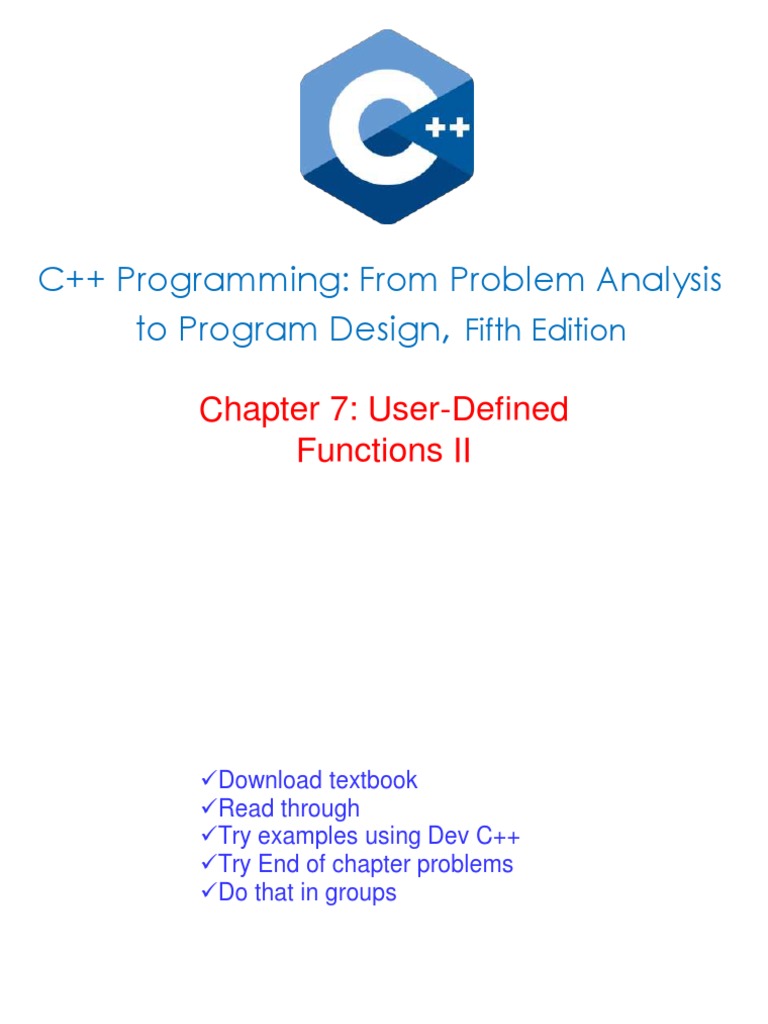 C++

C++ Programming: From Problem Analysis to Program Design, Fifth Edition

Chapter 7: User-Defined Functions II

✓Download textbook
✓Read through
✓Try examples using Dev C++
✓Try End of chapter problems
✓Do that in groups